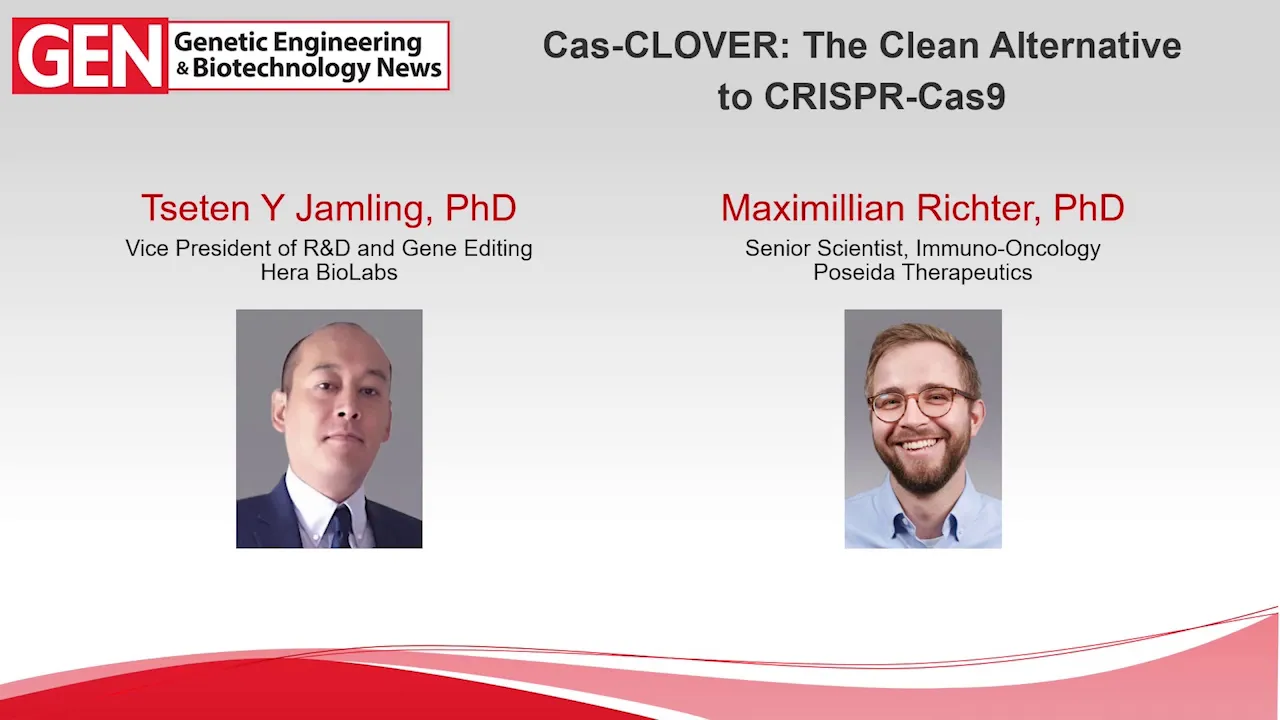 GEN Genetic Engineering & Biotechnology News

Cas-CLOVER: The Clean Alternative to CRISPR-Cas9

Tseten Y Jamling, PhD
Vice President of R&D and Gene Editing
Hera BioLabs

Maximillian Richter, PhD
Senior Scientist, Immuno-Oncology
Poseida Therapeutics